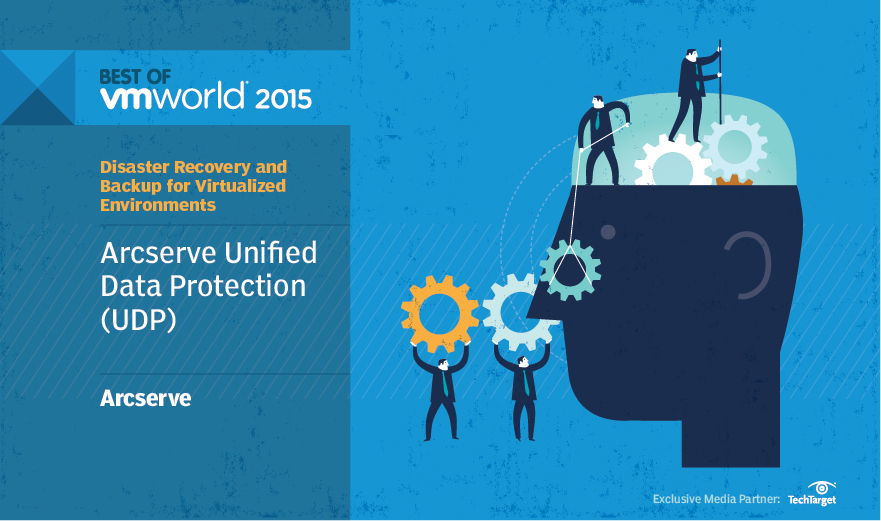 BEST OF
vmworld 2015

Disaster Recovery and Backup for Virtualized Environments

Arcserve Unified Data Protection (UDP)

Arcserve

Exclusive Media Partner: TechTarget